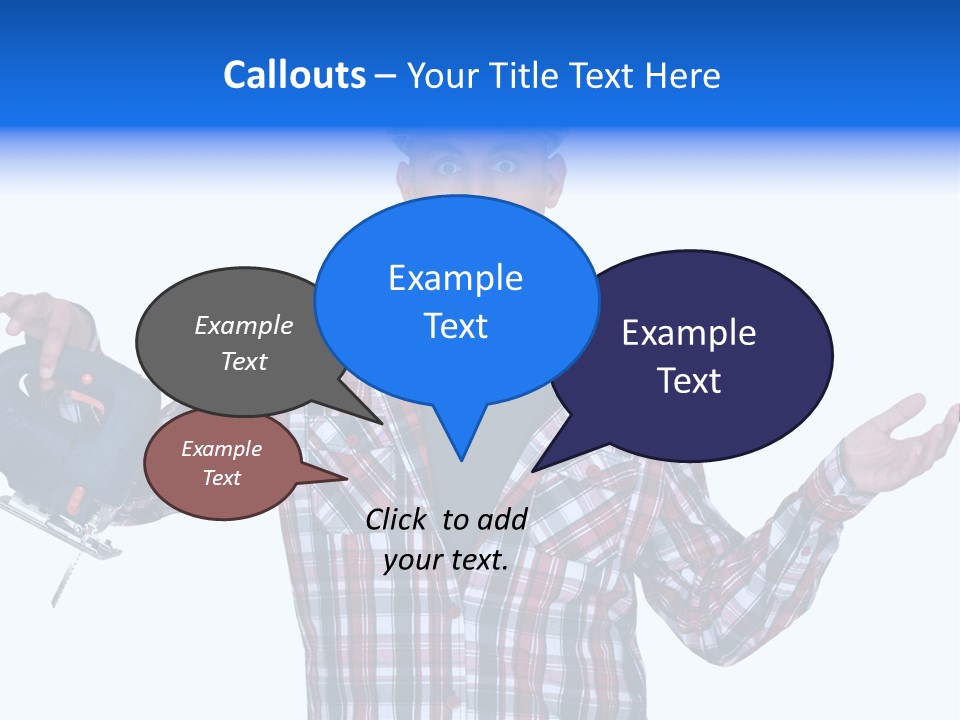 Callouts – Your Title Text Here

Example Text

Example Text

Example Text

Example Text

Click to add your text.